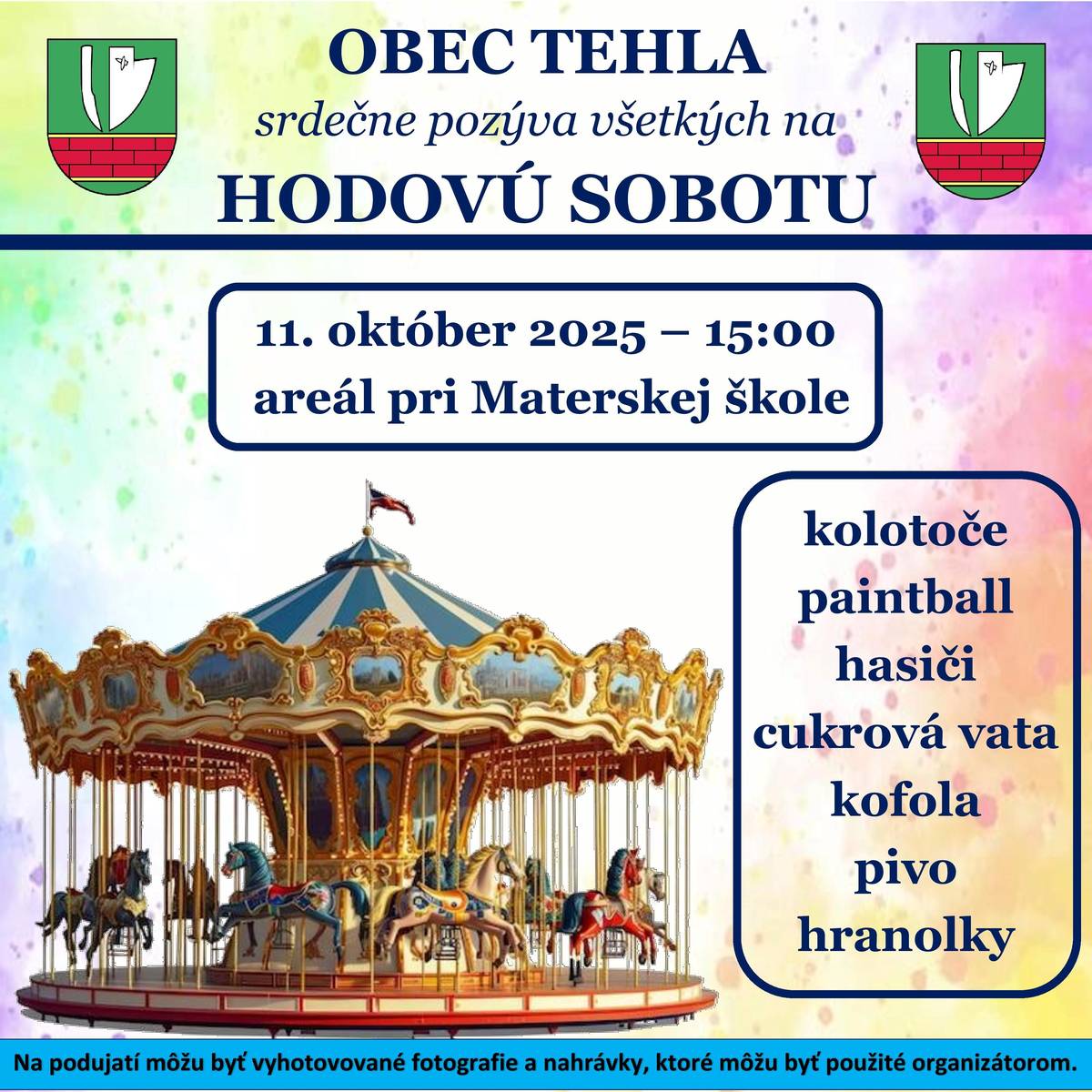 OBEC TEHLA
srdečne pozýva všetkých na
HODOVÚ SOBOTU

11. október 2025 – 15:00
areál pri Materskej škole

kolotoče
paintball
hasiči
cukrová vata
kofola
pivo
hranolky

Na podujatí môžu byť vyhotovované fotografie a nahrávky, ktoré môžu byť použité organizátorom.